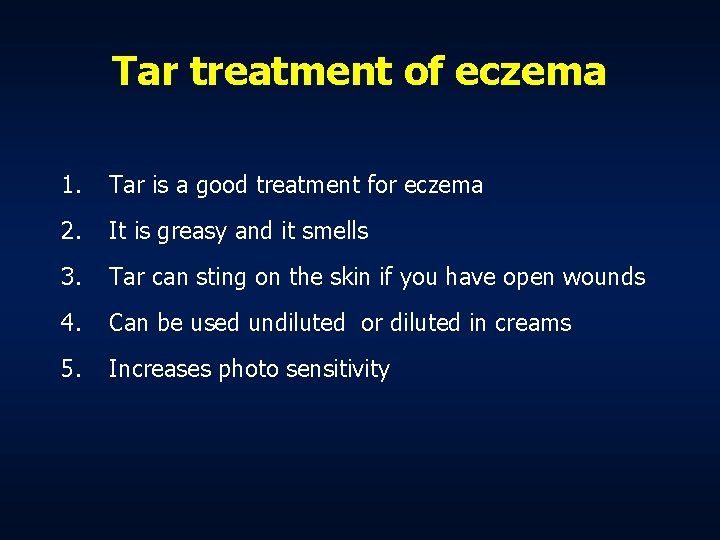 Tar treatment of eczema

1. Tar is a good treatment for eczema
2. It is greasy and it smells
3. Tar can sting on the skin if you have open wounds
4. Can be used undiluted or diluted in creams
5. Increases photo sensitivity